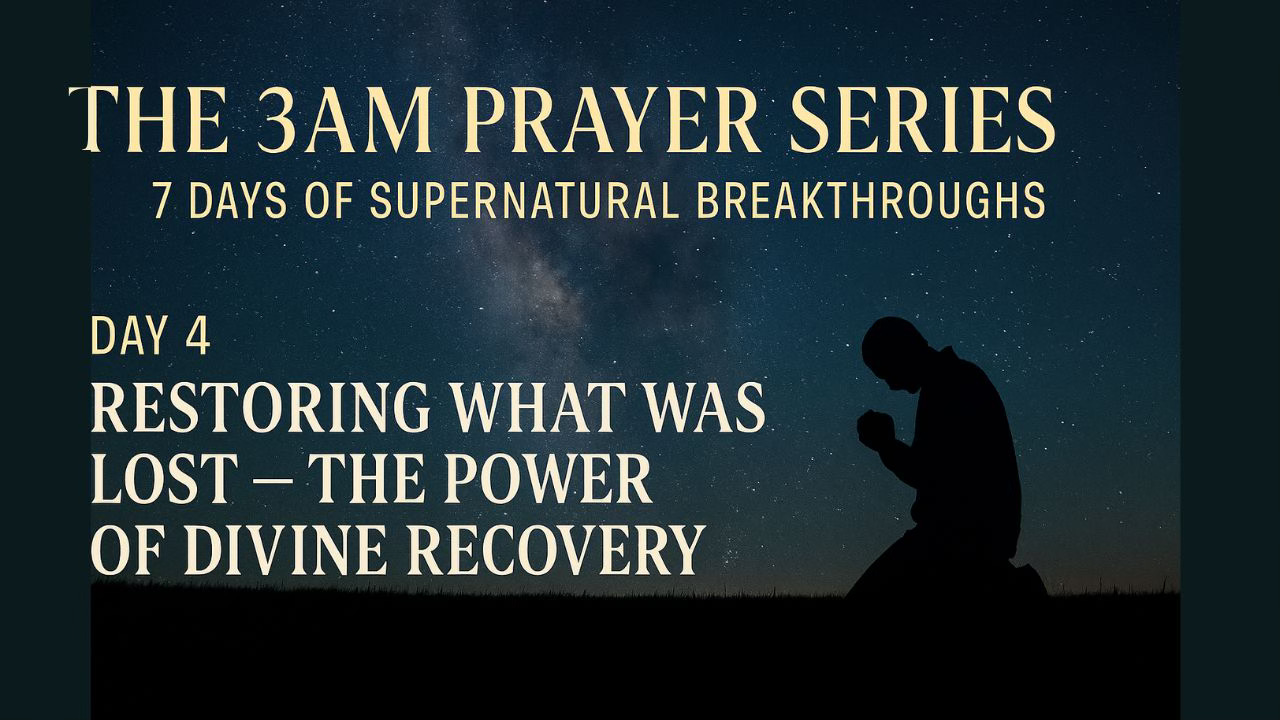 THE 3AM PRAYER SERIES
7 DAYS OF SUPERNATURAL BREAKTHROUGHS

DAY 4
RESTORING WHAT WAS LOST — THE POWER OF DIVINE RECOVERY